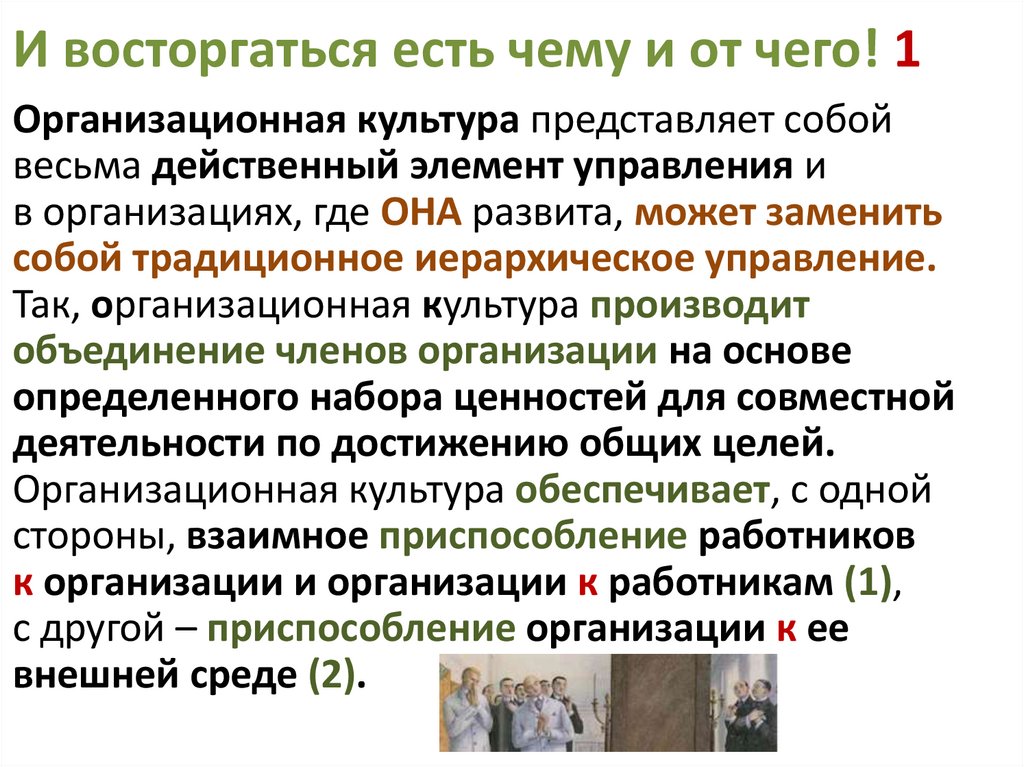 И восторгаться есть чему и от чего! 1

Организационная культура представляет собой весьма действенный элемент управления и в организациях, где ОНА развита, может заменить собой традиционное иерархическое управление. Так, организационная культура производит объединение членов организации на основе определенного набора ценностей для совместной деятельности по достижению общих целей. Организационная культура обеспечивает, с одной стороны, взаимное приспособление работников к организации и организации к работникам (1), с другой – приспособление организации к ее внешней среде (2).